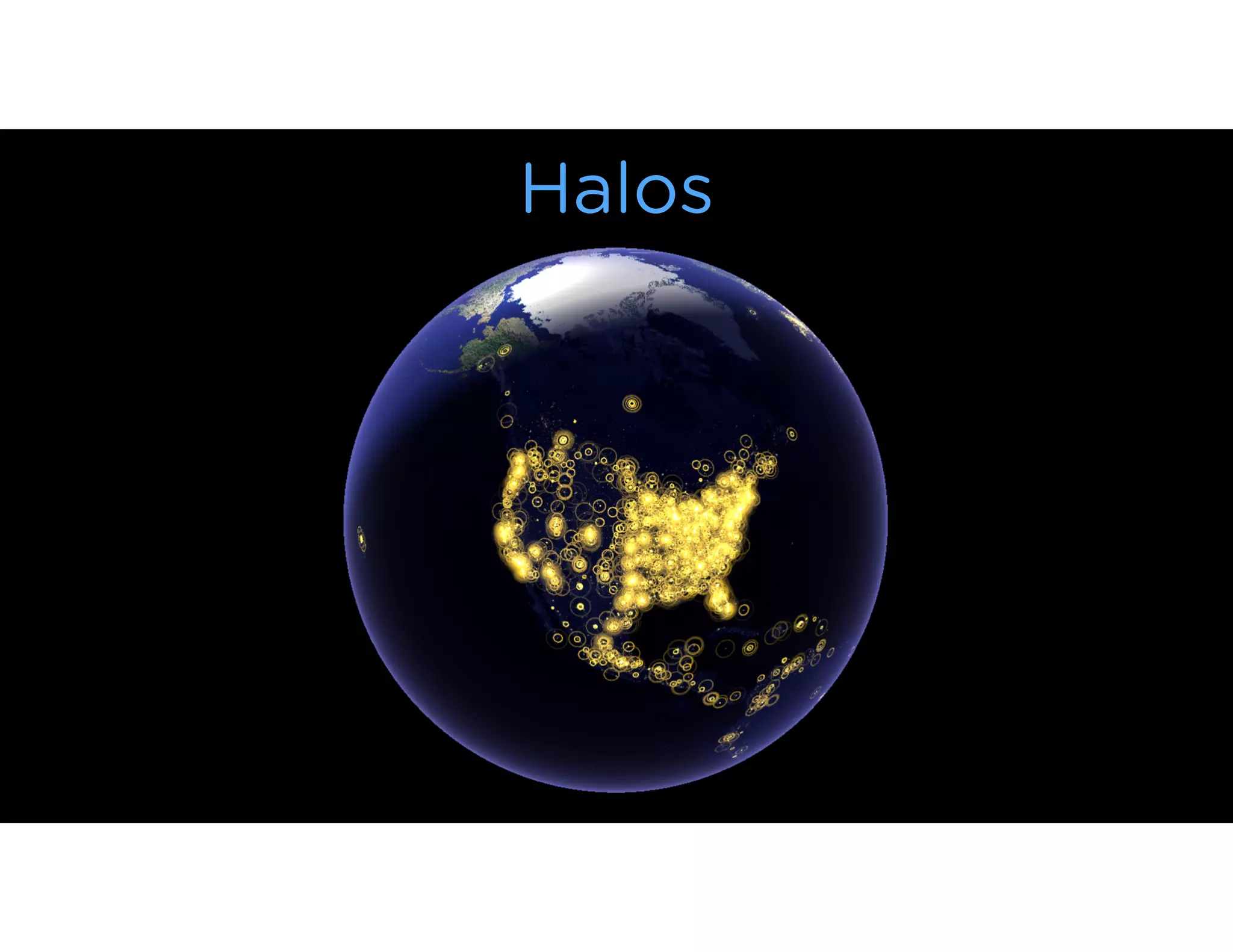 Halos